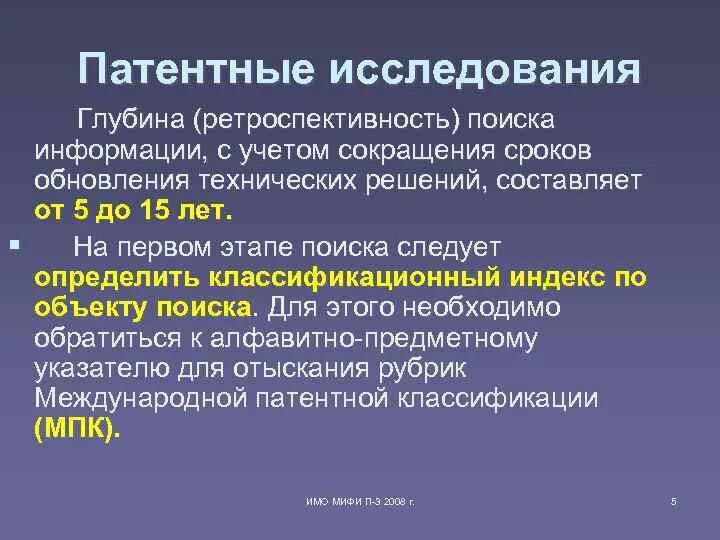 Патентные исследования

Глубина (ретроспективность) поиска информации, с учетом сокращения сроков обновления технических решений, составляет от 5 до 15 лет.

На первом этапе поиска следует определить классификационный индекс по объекту поиска. Для этого необходимо обратиться к алфавитно-предметному указателю для отыскания рубрик Международной патентной классификации (МПК).

ИМО МИФИ П-3 2008 г.

5